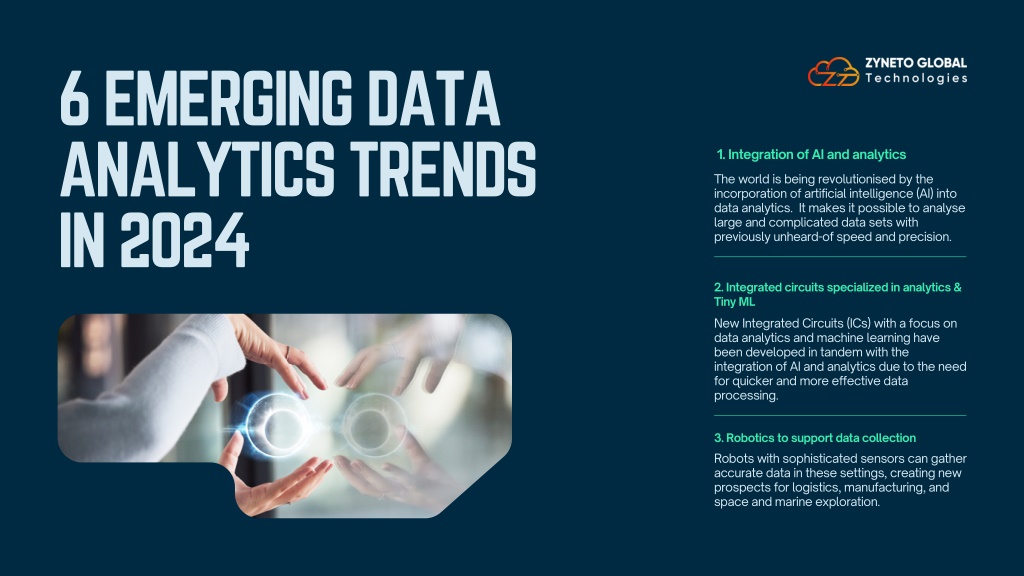 ZYNETO GLOBAL
Technologies

6 EMERGING DATA ANALYTICS TRENDS IN 2024

1. Integration of AI and analytics

The world is being revolutionised by the incorporation of artificial intelligence (AI) into data analytics. It makes it possible to analyse large and complicated data sets with previously unheard-of speed and precision.

2. Integrated circuits specialized in analytics & Tiny ML

New Integrated Circuits (ICs) with a focus on data analytics and machine learning have been developed in tandem with the integration of AI and analytics due to the need for quicker and more effective data processing.

3. Robotics to support data collection

Robots with sophisticated sensors can gather accurate data in these settings, creating new prospects for logistics, manufacturing, and space and marine exploration.